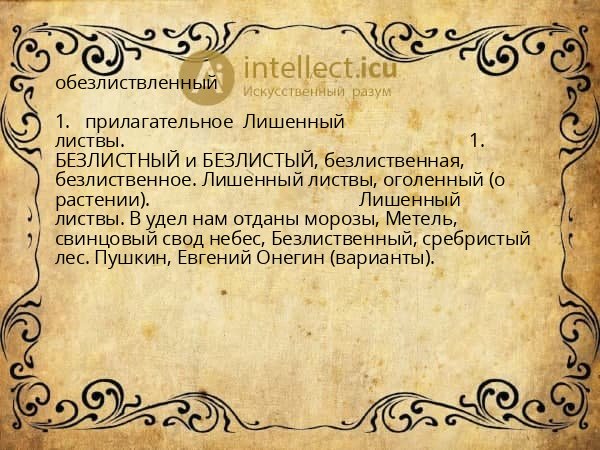 intellect.icu
Искусственный разум

обезлиствленный

1. прилагательное Лишенный листвы. 1. БЕЗЛИСТНЫЙ и БЕЗЛИСТЫЙ, безлиственная, безлиственное. Лишенный листвы, оголенный (о растении). Лишенный листвы. В удел нам отданы морозы, Метель, свинцовый свод небес, Безлиственный, сребристый лес. Пушкин, Евгений Онегин (варианты).